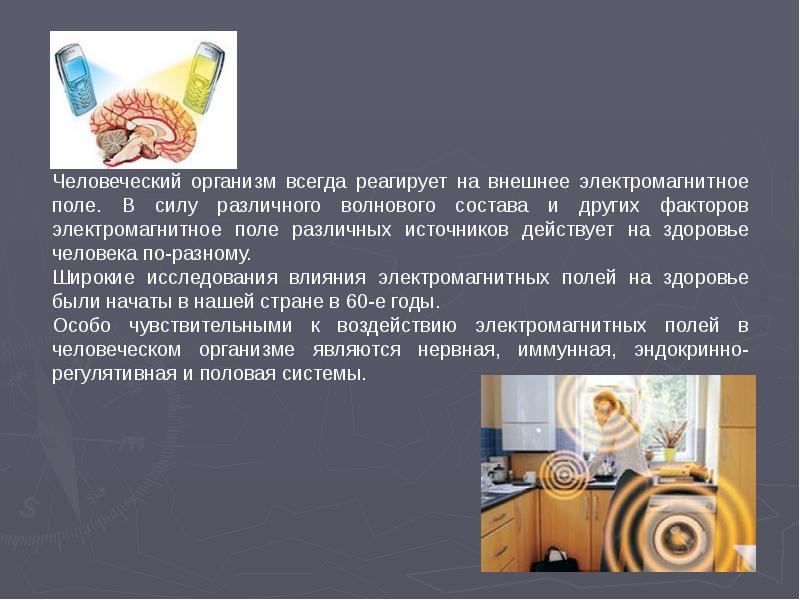 Человеческий организм всегда реагирует на внешнее электромагнитное поле. В силу различного волнового состава и других факторов электромагнитное поле различных источников действует на здоровье человека по-разному.

Широкие исследования влияния электромагнитных полей на здоровье были начаты в нашей стране в 60-е годы.

Особо чувствительными к воздействию электромагнитных полей в человеческом организме являются нервная, иммунная, эндокринно-регулятивная и половая системы.